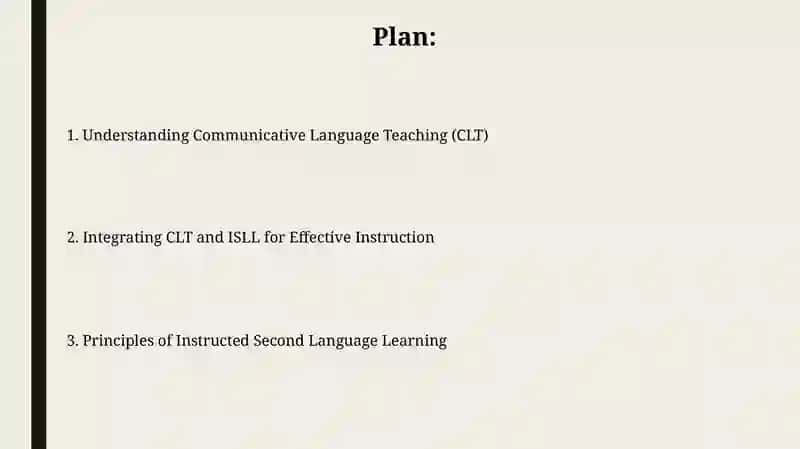 Plan:

1. Understanding Communicative Language Teaching (CLT)

2. Integrating CLT and ISLL for Effective Instruction

3. Principles of Instructed Second Language Learning